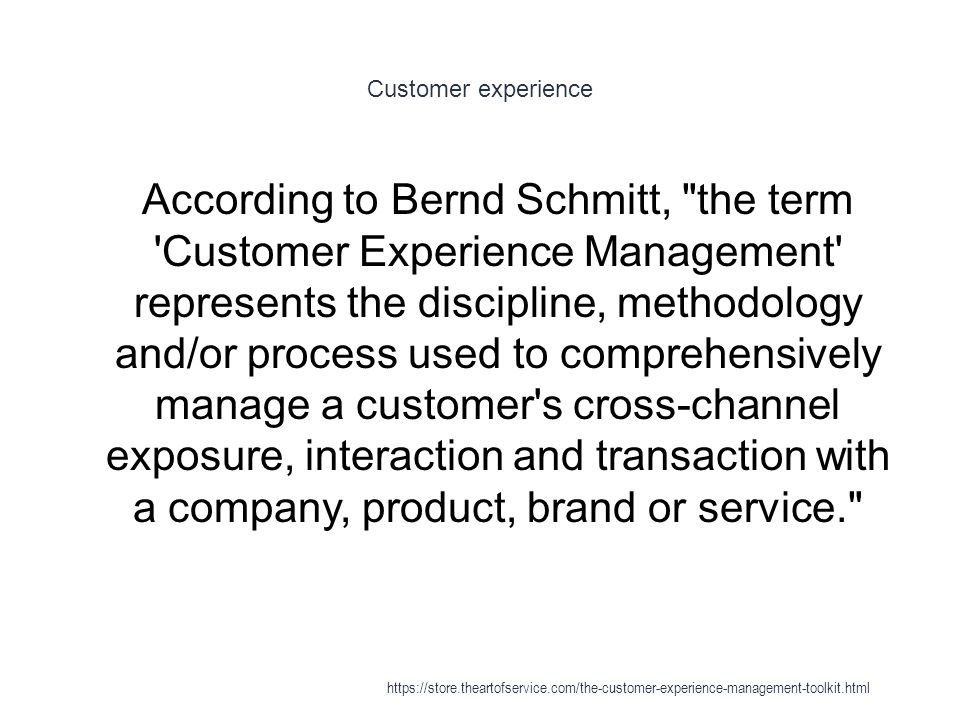 Customer experience

According to Bernd Schmitt, "the term 'Customer Experience Management' represents the discipline, methodology and/or process used to comprehensively manage a customer's cross-channel exposure, interaction and transaction with a company, product, brand or service."

https://store.theartofservice.com/the-customer-experience-management-toolkit.html